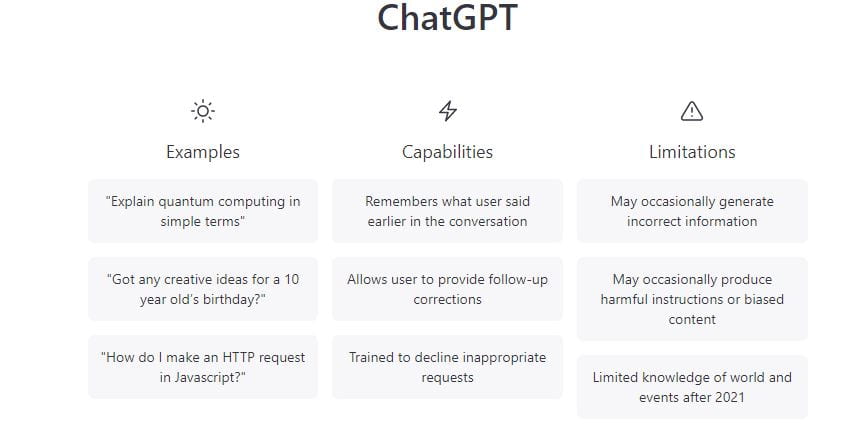 ChatGPT

Examples

"Explain quantum computing in simple terms"

"Got any creative ideas for a 10 year old's birthday?"

"How do I make an HTTP request in Javascript?"

Capabilities

Remembers what user said earlier in the conversation

Allows user to provide follow-up corrections

Trained to decline inappropriate requests

Limitations

May occasionally generate incorrect information

May occasionally produce harmful instructions or biased content

Limited knowledge of world and events after 2021